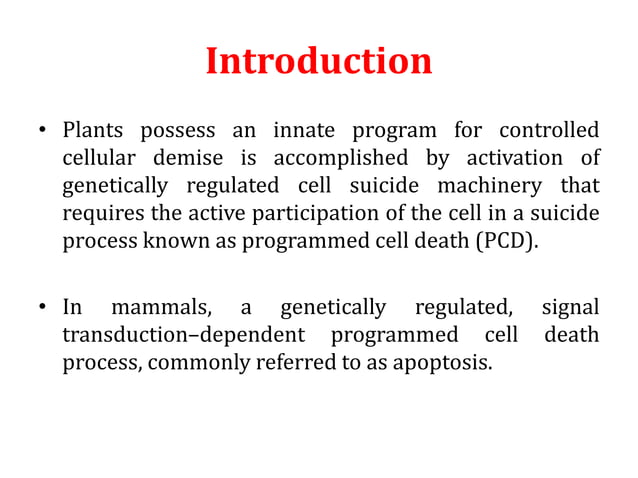 Introduction

• Plants possess an innate program for controlled cellular demise is accomplished by activation of genetically regulated cell suicide machinery that requires the active participation of the cell in a suicide process known as programmed cell death (PCD).

• In mammals, a genetically regulated, signal transduction–dependent programmed cell death process, commonly referred to as apoptosis.